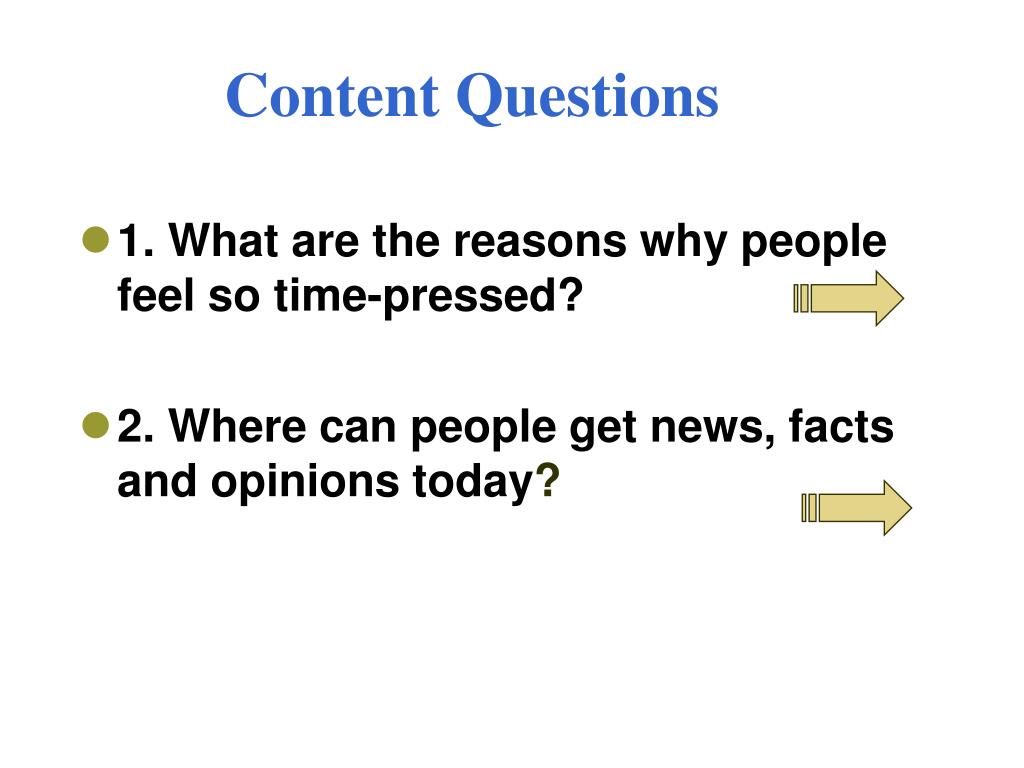 Content Questions

1. What are the reasons why people feel so time-pressed?

2. Where can people get news, facts and opinions today?